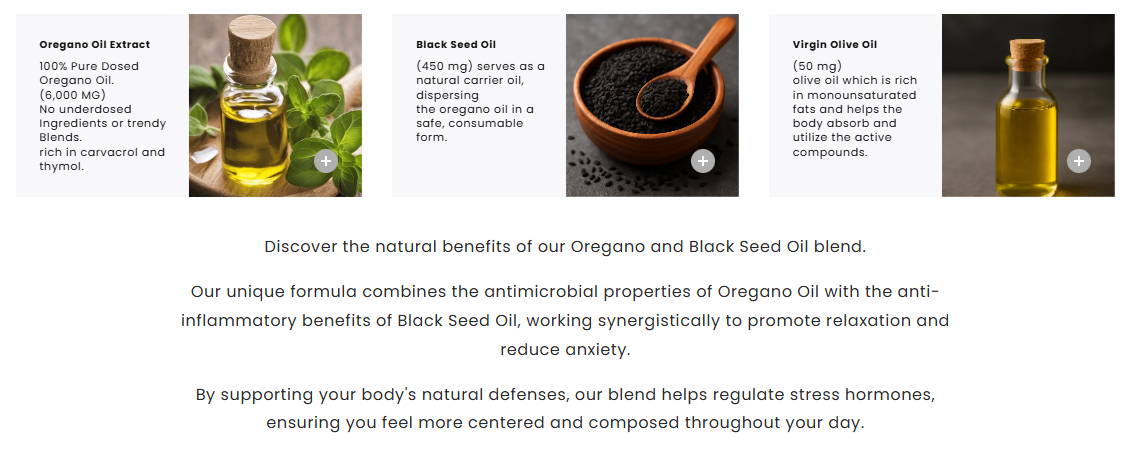 Oregano Oil Extract

100% Pure Dosed Oregano Oil.
(6,000 MG)
No underdosed Ingredients or trendy Blends.
rich in carvacrol and thymol.

+

Black Seed Oil

(450 mg) serves as a natural carrier oil, dispersing
the oregano oil in a safe, consumable form.

+

Virgin Olive Oil

(50 mg)
olive oil which is rich in monounsaturated fats and helps the body absorb and utilize the active compounds.

+

Discover the natural benefits of our Oregano and Black Seed Oil blend.

Our unique formula combines the antimicrobial properties of Oregano Oil with the anti-inflammatory benefits of Black Seed Oil, working synergistically to promote relaxation and reduce anxiety.

By supporting your body's natural defenses, our blend helps regulate stress hormones, ensuring you feel more centered and composed throughout your day.